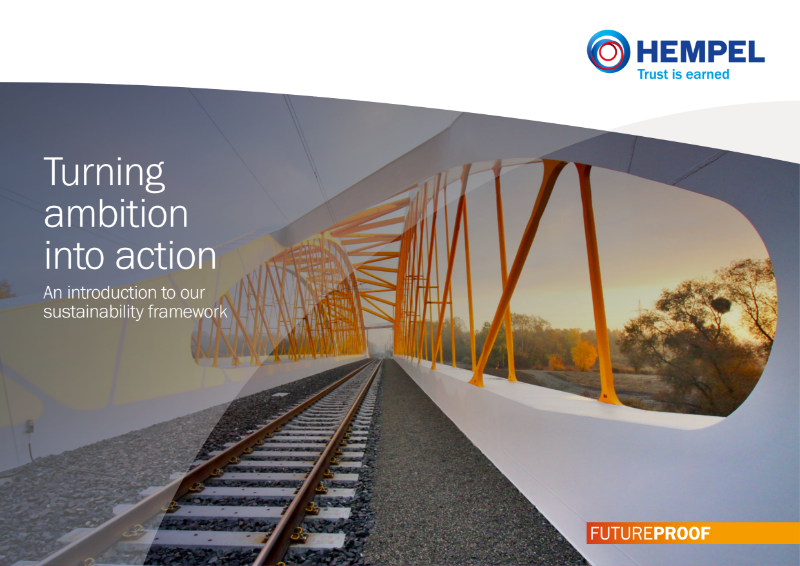 HEMPEL
Trust is earned

Turning ambition into action

An introduction to our sustainability framework

FUTUREPROOF